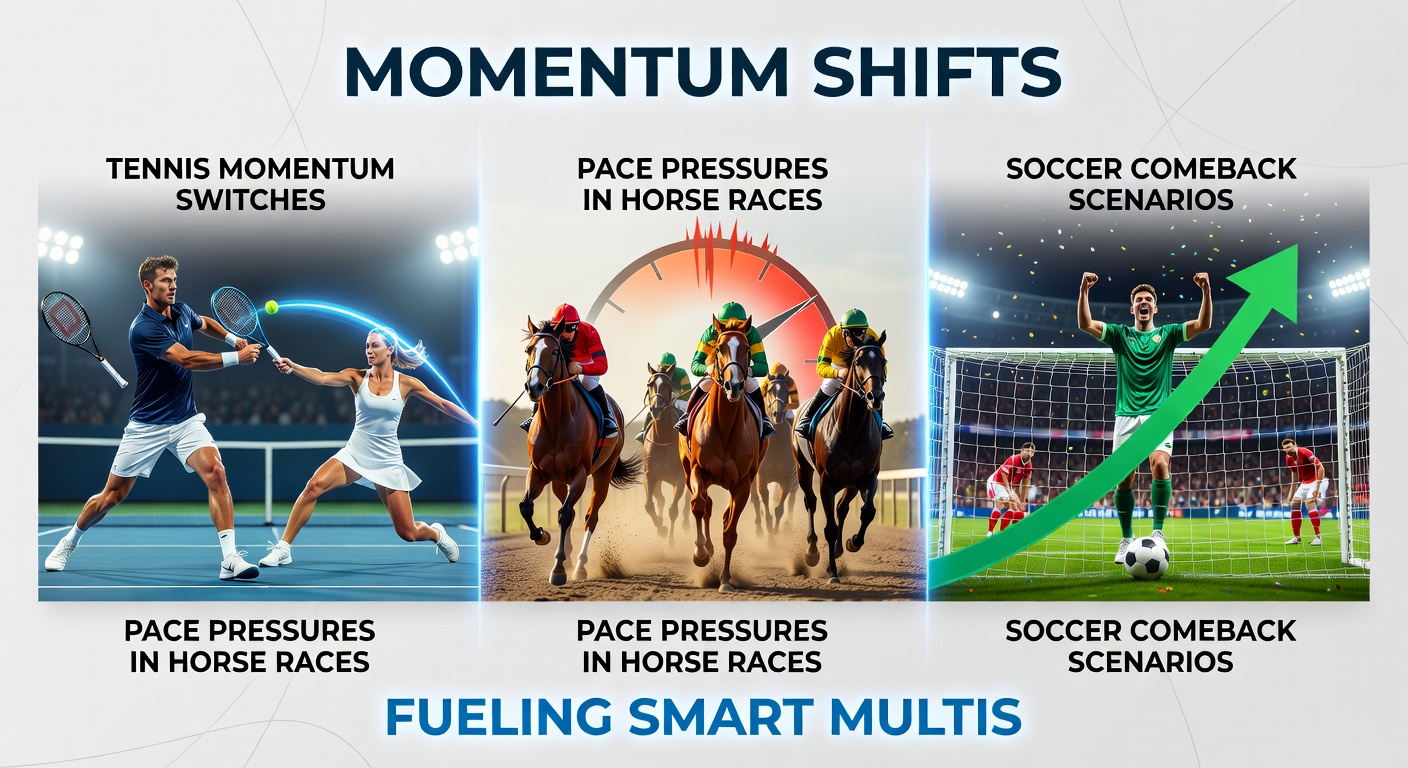 MOMENTUM SHIFTS

TENNIS MOMENTUM SWITCHES

PACE PRESSURES IN HORSE RACES

SOCCER COMEBACK SCENARIOS

PACE PRESSURES IN HORSE RACES

PACE PRESSURES IN HORSE RACES

SOCCER COMEBACK SCENARIOS

FUELING SMART MULTIS